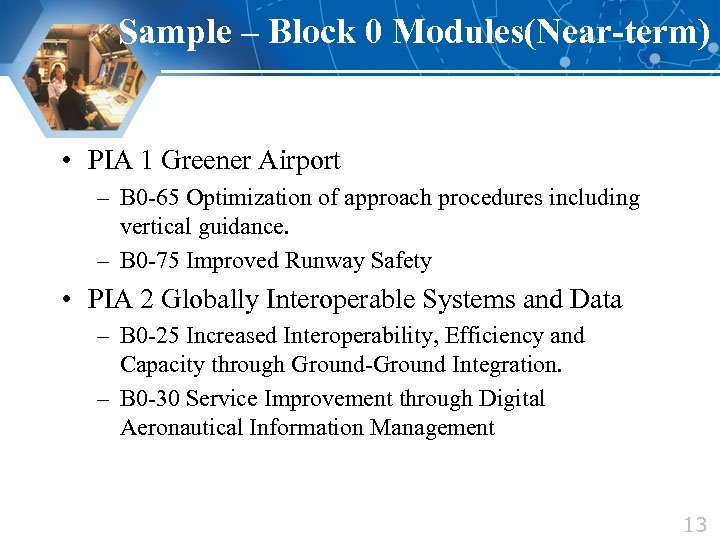 Sample – Block 0 Modules(Near-term)

• PIA 1 Greener Airport
– B0-65 Optimization of approach procedures including vertical guidance.
– B0-75 Improved Runway Safety

• PIA 2 Globally Interoperable Systems and Data
– B0-25 Increased Interoperability, Efficiency and Capacity through Ground-Ground Integration.
– B0-30 Service Improvement through Digital Aeronautical Information Management

13